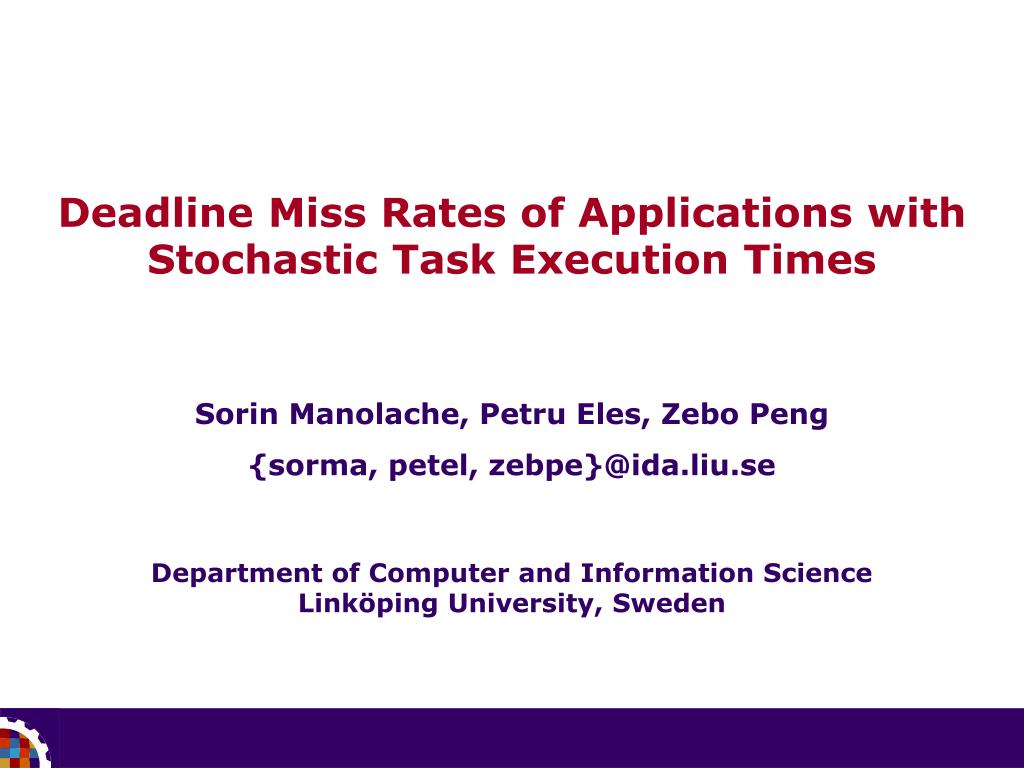 Deadline Miss Rates of Applications with Stochastic Task Execution Times

Sorin Manolache, Petru Eles, Zebo Peng

{sorma, petel, zebpe}@ida.liu.se

Department of Computer and Information Science
Linköping University, Sweden